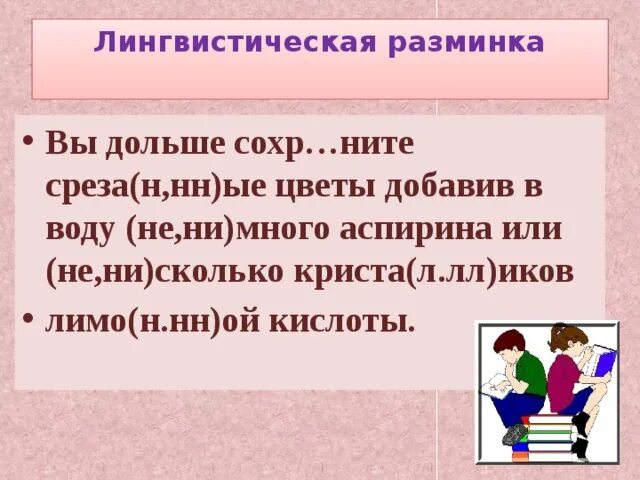 Лингвистическая разминка

• Вы дольше сохр…ните среза(н,нн)ые цветы добавив в воду (не,ни)много аспирина или (не,ни)сколько криста(л.лл)иков

• лимо(н.нн)ой кислоты.